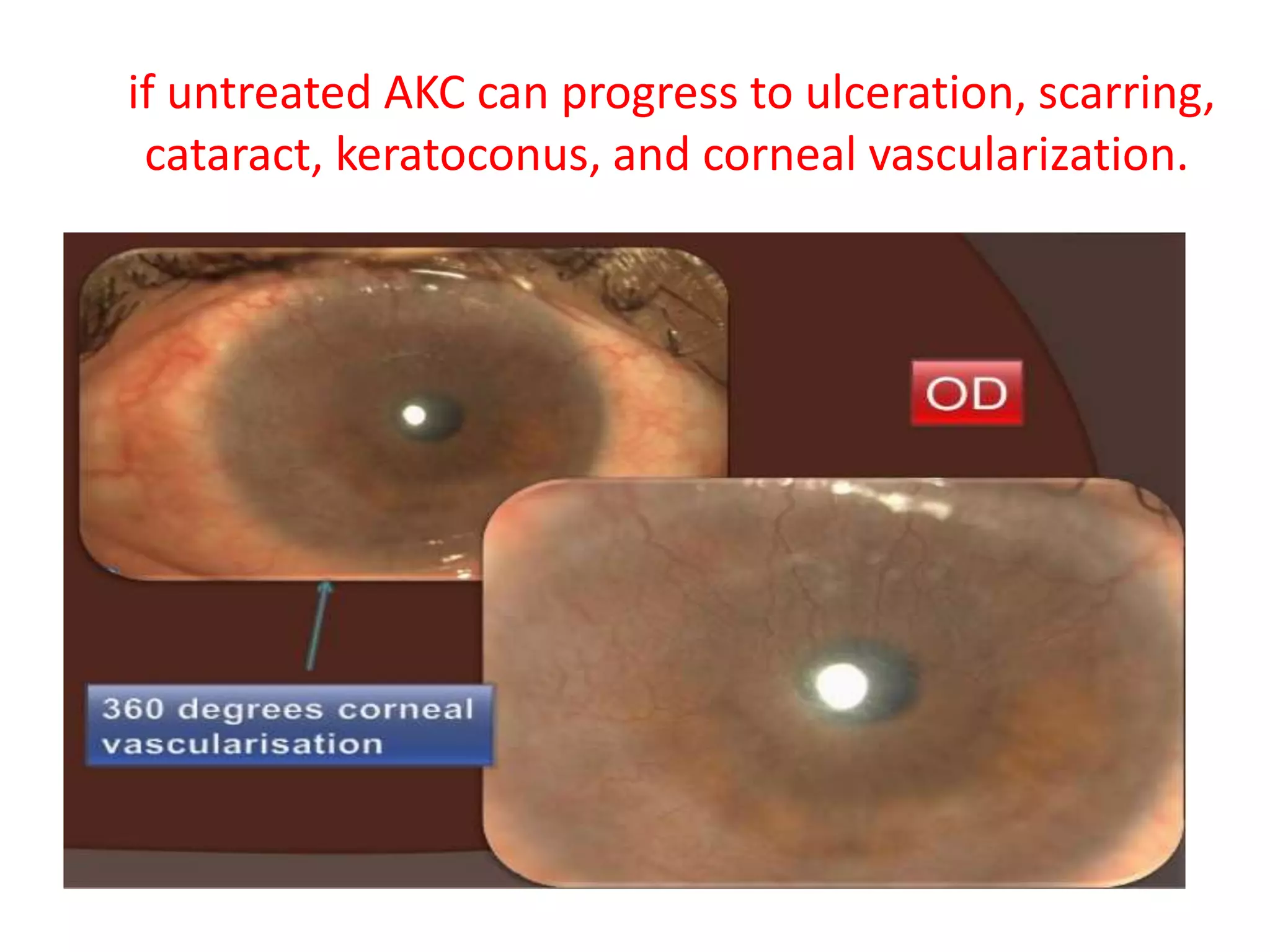 if untreated AKC can progress to ulceration, scarring, cataract, keratoconus, and corneal vascularization.

OD

360 degrees corneal vascularisation